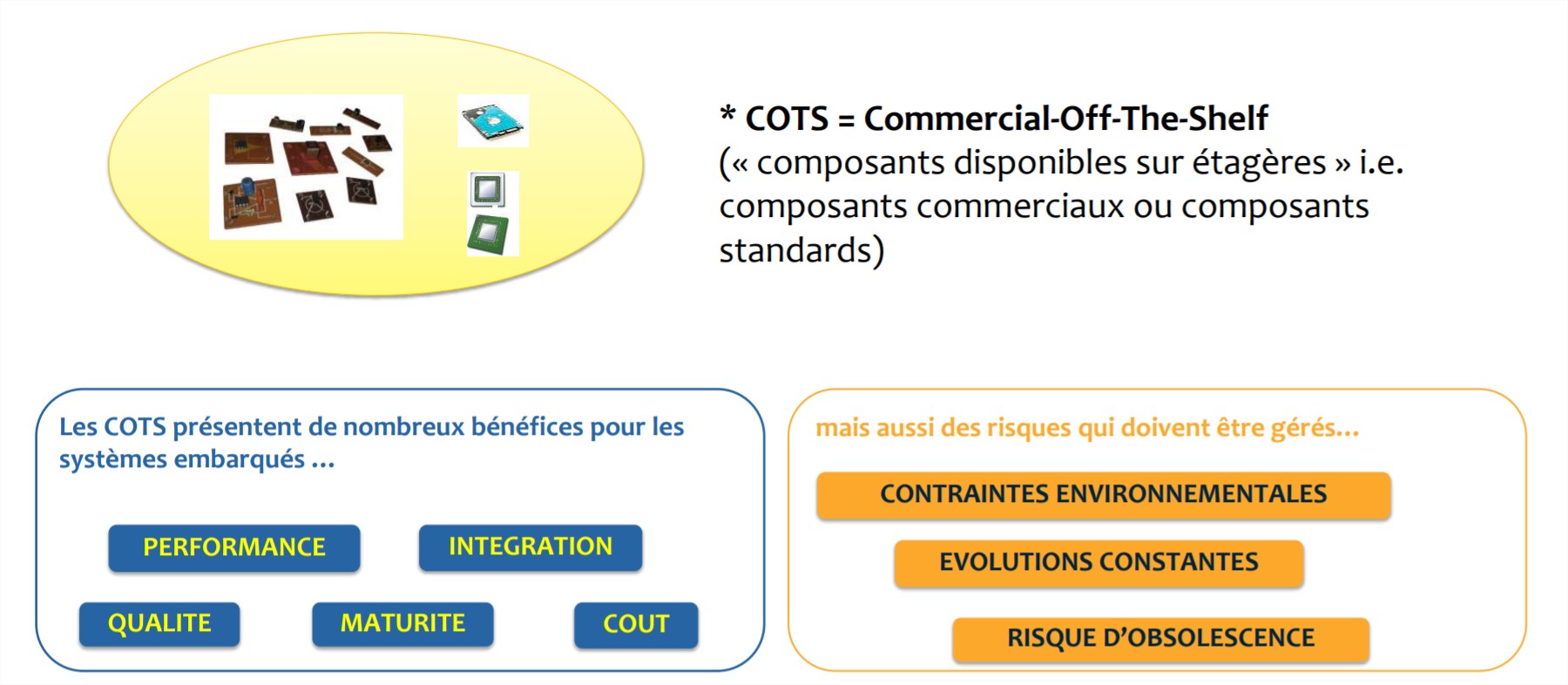 * COTS = Commercial-Off-The-Shelf
(« composants disponibles sur étagères » i.e. composants commerciaux ou composants standards)

Les COTS présentent de nombreux bénéfices pour les systèmes embarqués …

PERFORMANCE
INTEGRATION
QUALITE
MATURITE
COUT

mais aussi des risques qui doivent être gérés…

CONTRAINTES ENVIRONNEMENTALES
EVOLUTIONS CONSTANTES
RISQUE D'OBSOLESCENCE